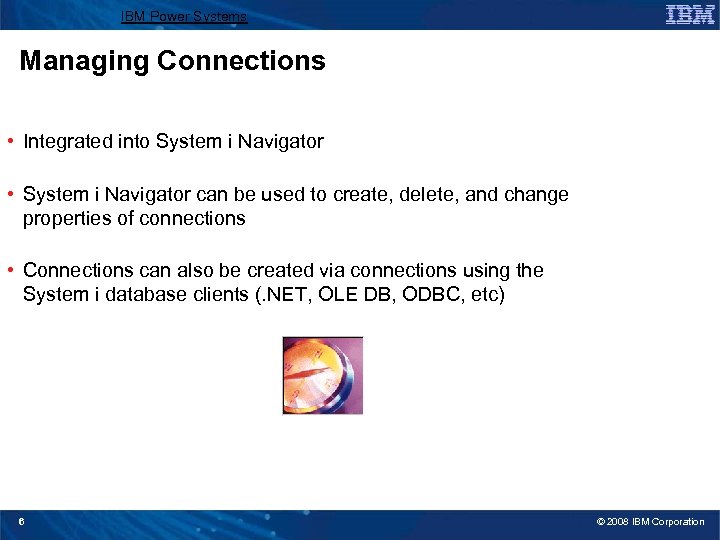 IBM Power Systems

IBM

Managing Connections

• Integrated into System i Navigator

• System i Navigator can be used to create, delete, and change properties of connections

• Connections can also be created via connections using the System i database clients (.NET, OLE DB, ODBC, etc)

6

© 2008 IBM Corporation